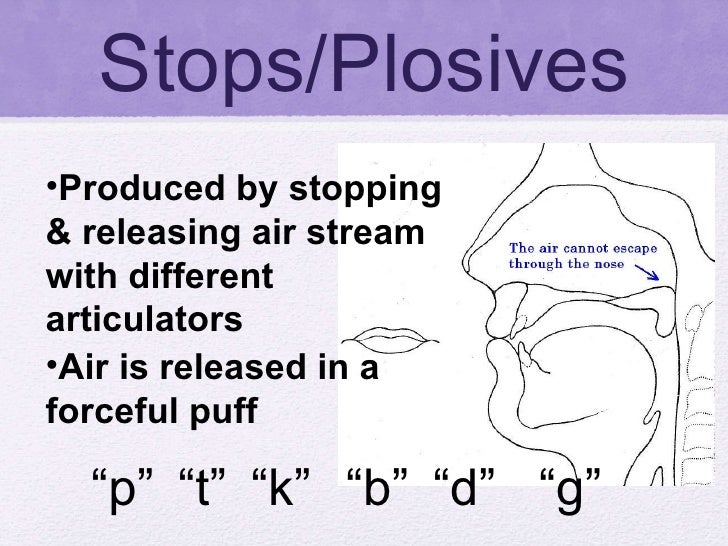 Stops/Plosives

•Produced by stopping & releasing air stream with different articulators

•Air is released in a forceful puff

The air cannot escape through the nose

“p” “t” “k” “b” “d” “g”